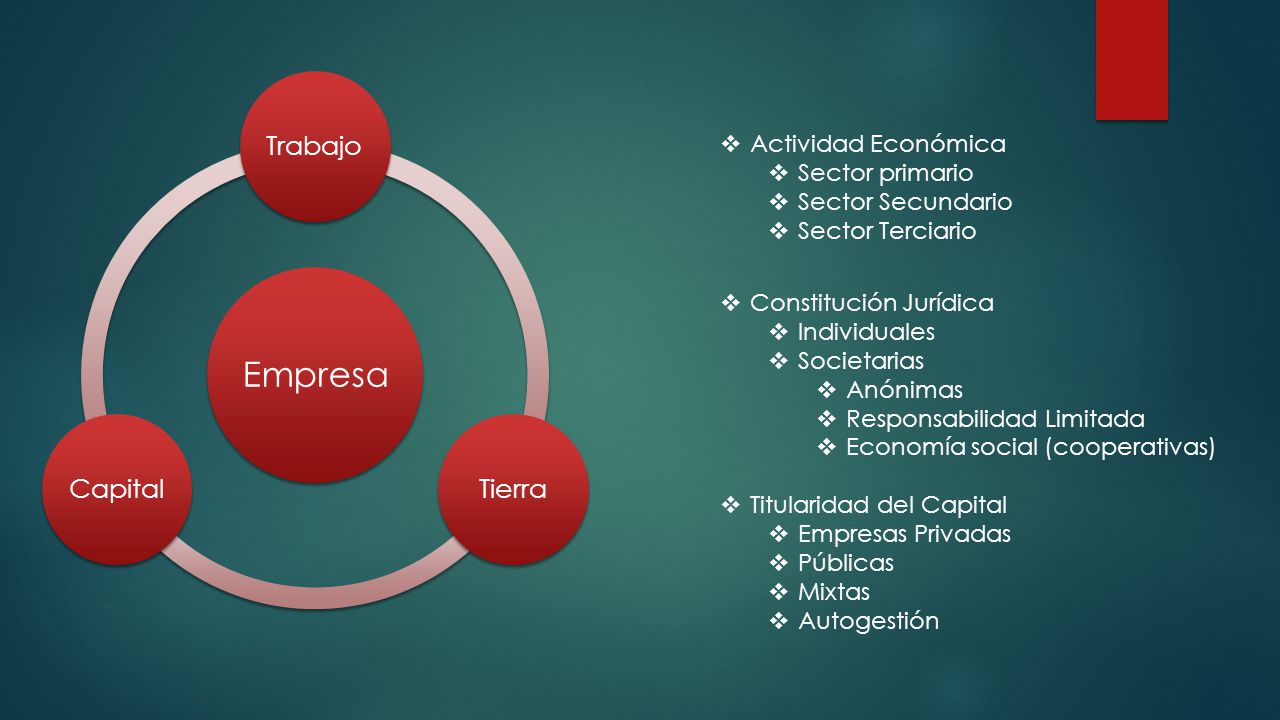 Trabajo

Empresa

Capital

Tierra

❖ Actividad Económica
❖ Sector primario
❖ Sector Secundario
❖ Sector Terciario

❖ Constitución Jurídica
❖ Individuales
❖ Societarias
❖ Anónimas
❖ Responsabilidad Limitada
❖ Economía social (cooperativas)

❖ Titularidad del Capital
❖ Empresas Privadas
❖ Públicas
❖ Mixtas
❖ Autogestión